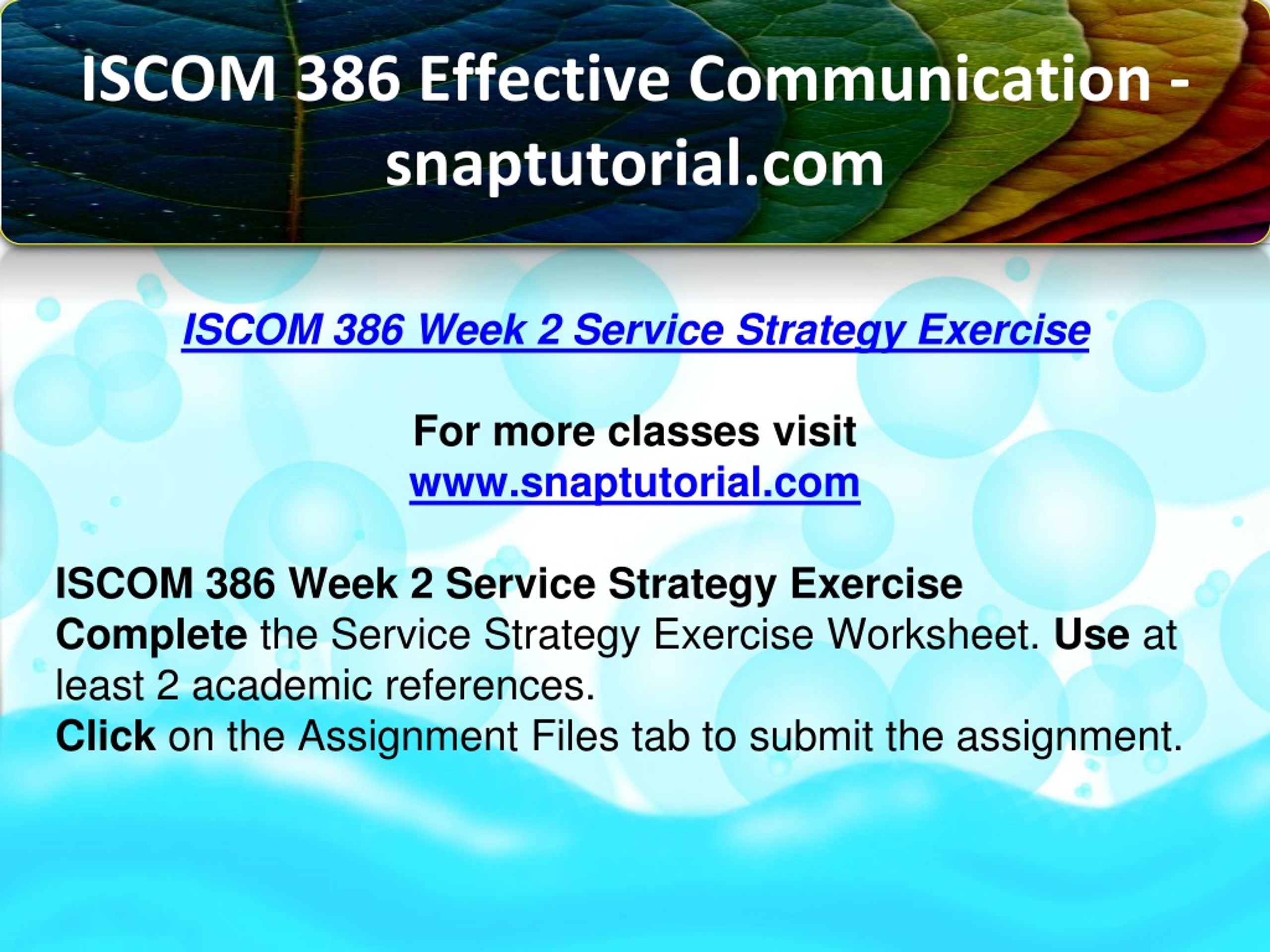 ISCOM 386 Effective Communication - snaptutorial.com

ISCOM 386 Week 2 Service Strategy Exercise

For more classes visit
www.snaptutorial.com

ISCOM 386 Week 2 Service Strategy Exercise
Complete the Service Strategy Exercise Worksheet. Use at least 2 academic references.
Click on the Assignment Files tab to submit the assignment.